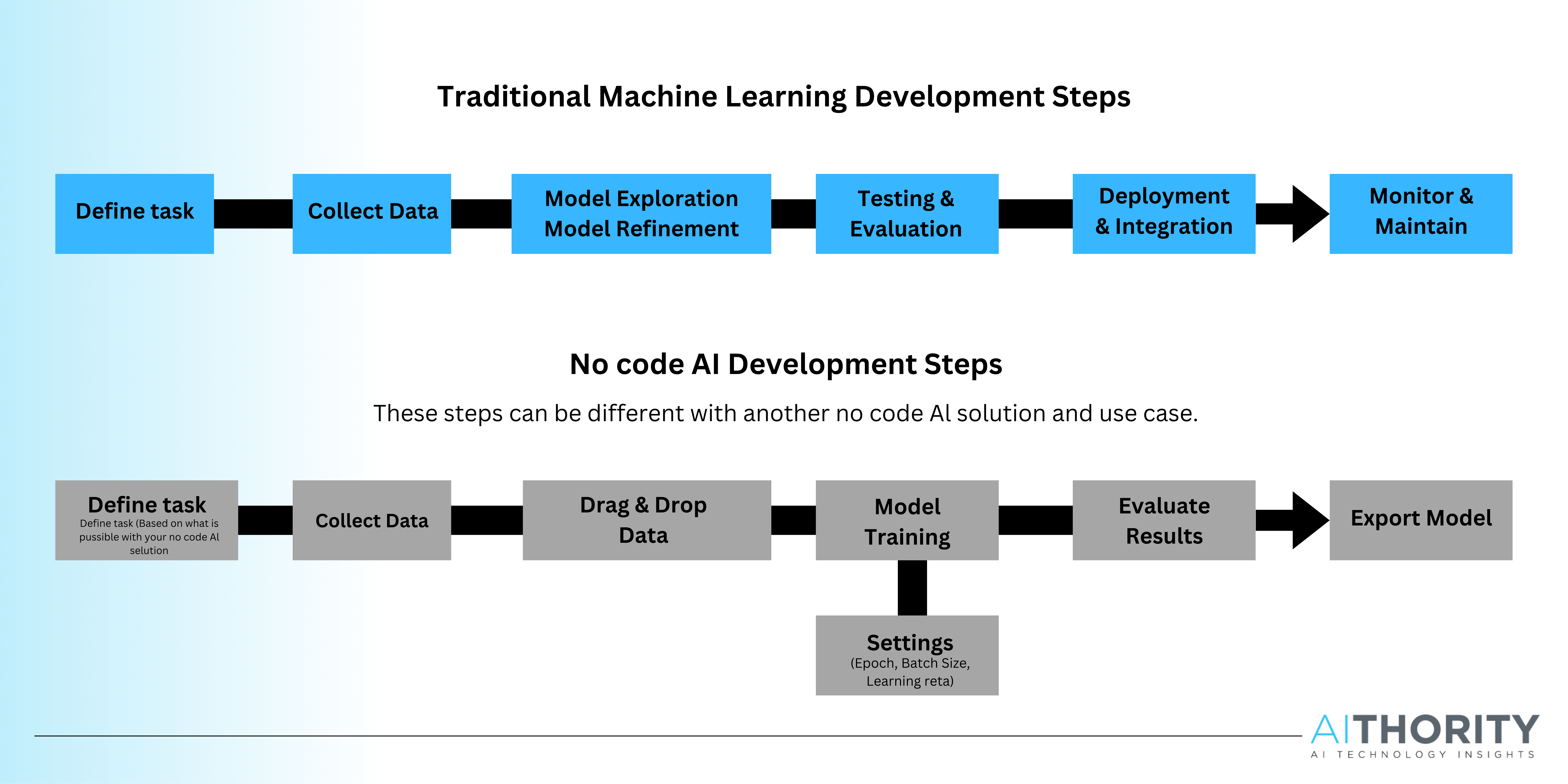 Traditional Machine Learning Development Steps

Define task

Collect Data

Model Exploration Model Refinement

Testing & Evaluation

Deployment & Integration

Monitor & Maintain

No code AI Development Steps

These steps can be different with another no code AI solution and use case.

Define task
Define task (Based on what is pussible with your no code AI selution

Collect Data

Drag & Drop Data

Model Training

Settings
(Epoch, Batch Size, Learning reta)

Evaluate Results

Export Model

AITHORITY
AI TECHNOLOGY INSIGHTS